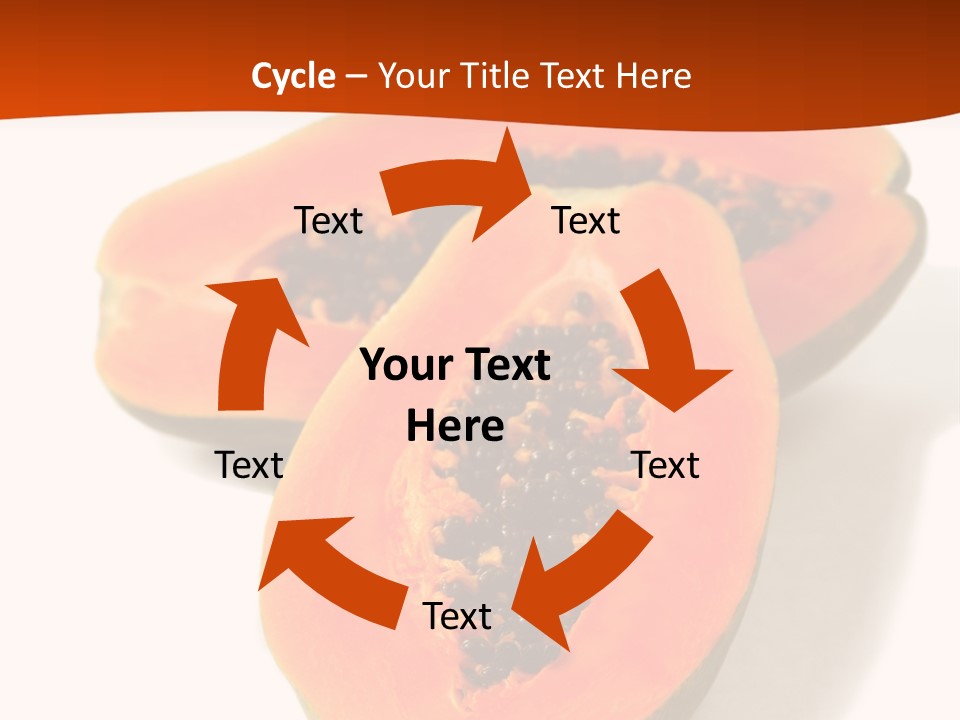 Cycle – Your Title Text Here

Text

Text

Your Text Here

Text

Text

Text